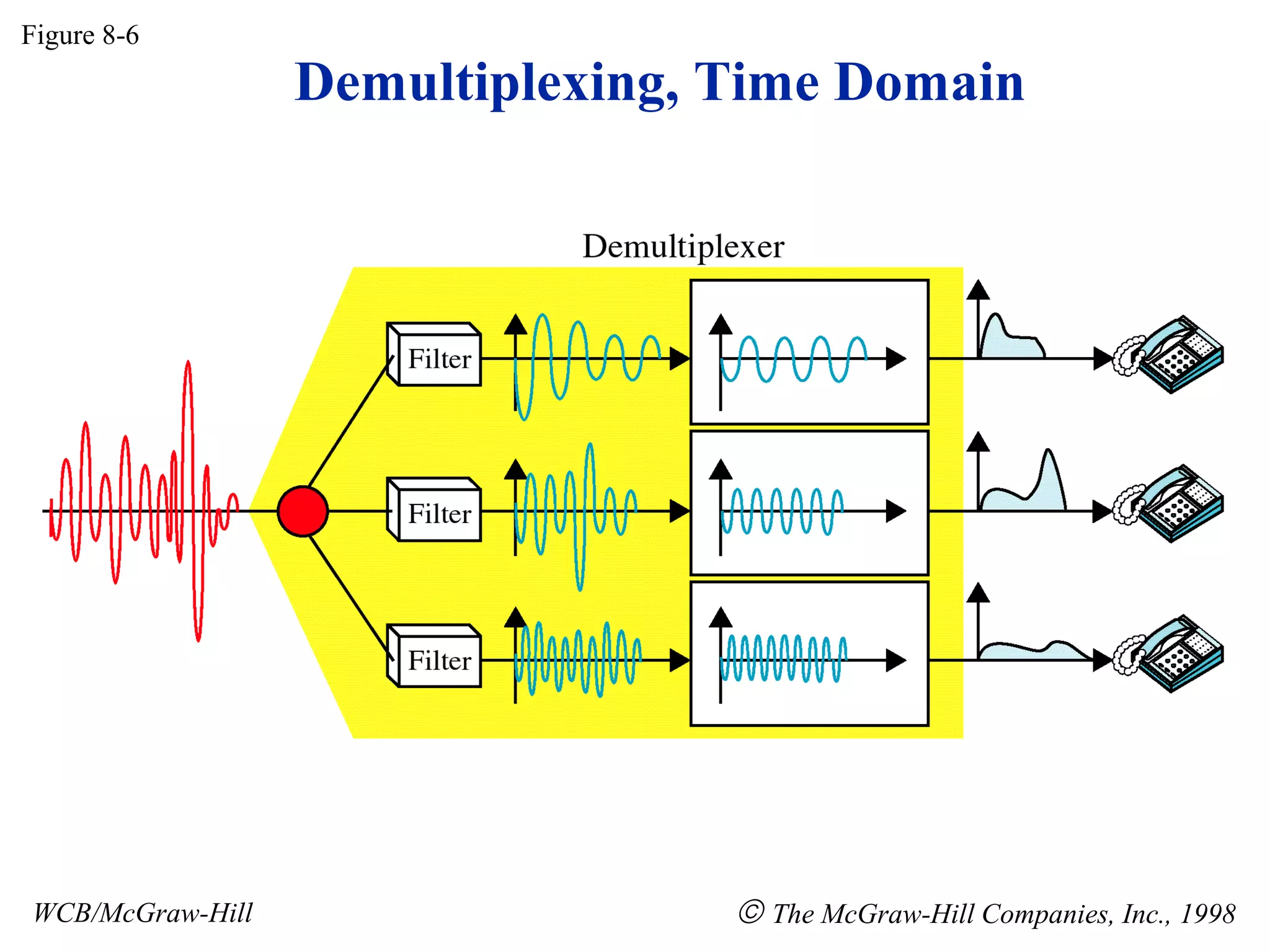 Figure 8-6

Demultiplexing, Time Domain

Demultiplexer

Filter

Filter

Filter

WCB/McGraw-Hill

© The McGraw-Hill Companies, Inc., 1998